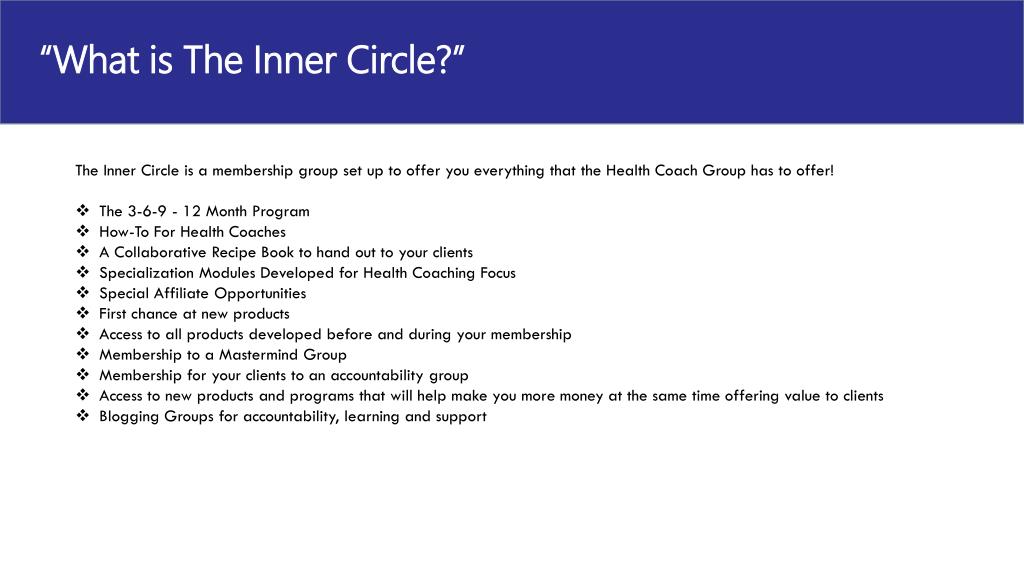 ”What is The Inner Circle?”

The Inner Circle is a membership group set up to offer you everything that the Health Coach Group has to offer!

❖ The 3-6-9 - 12 Month Program
❖ How-To For Health Coaches
❖ A Collaborative Recipe Book to hand out to your clients
❖ Specialization Modules Developed for Health Coaching Focus
❖ Special Affiliate Opportunities
❖ First chance at new products
❖ Access to all products developed before and during your membership
❖ Membership to a Mastermind Group
❖ Membership for your clients to an accountability group
❖ Access to new products and programs that will help make you more money at the same time offering value to clients
❖ Blogging Groups for accountability, learning and support